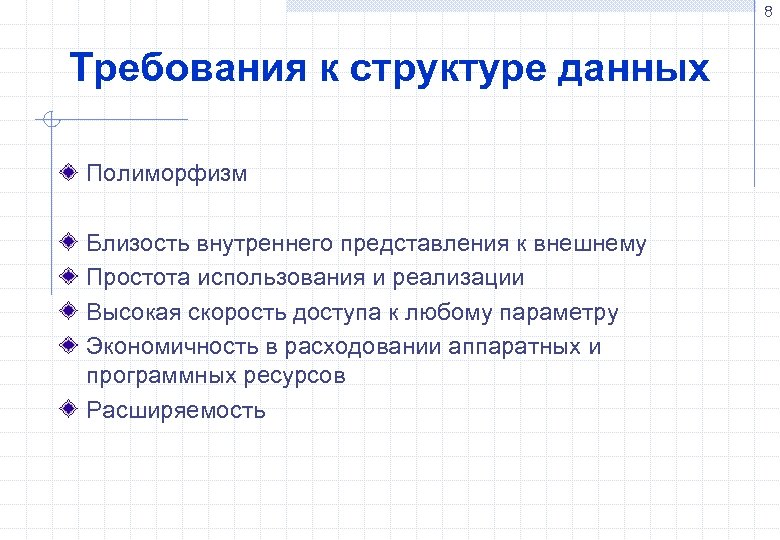 8

Требования к структуре данных

Полиморфизм

Близость внутреннего представления к внешнему

Простота использования и реализации

Высокая скорость доступа к любому параметру

Экономичность в расходовании аппаратных и программных ресурсов

Расширяемость